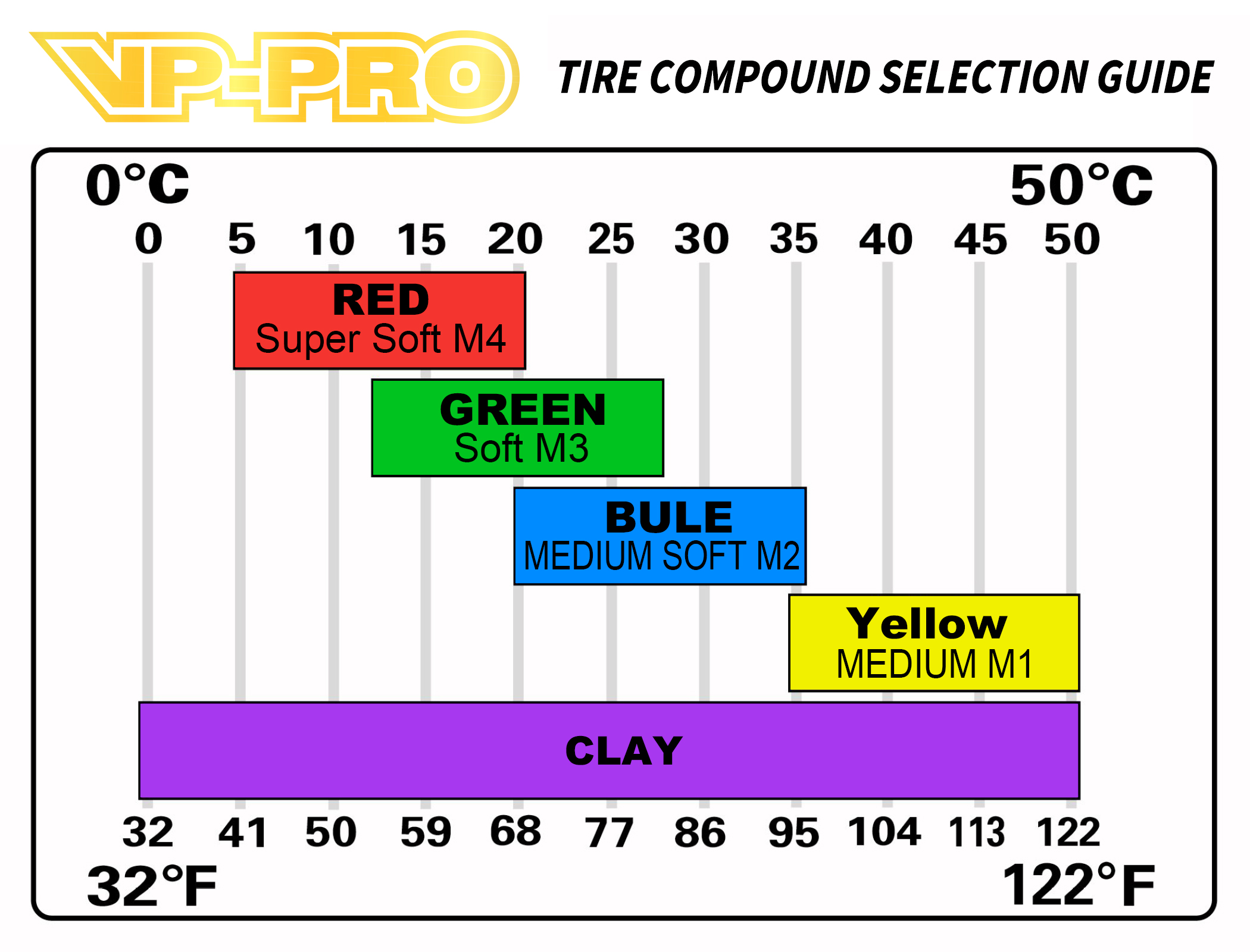 VP-PRO

TIRE COMPOUND SELECTION GUIDE

0°C

50°C

0 5 10 15 20 25 30 35 40 45 50

RED
Super Soft M4

GREEN
Soft M3

BULE
MEDIUM SOFT M2

Yellow
MEDIUM M1

CLAY

32 41 50 59 68 77 86 95 104 113 122

32°F

122°F